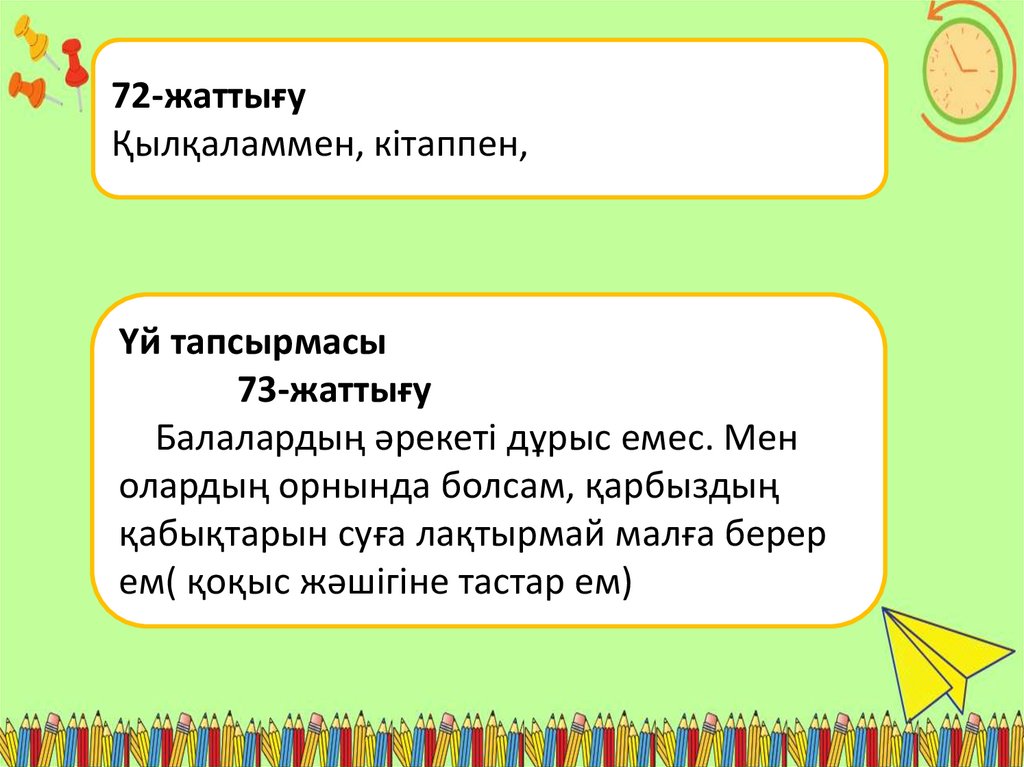 72-жаттығу
Қылқаламмен, кітаппен,

Үй тапсырмасы
73-жаттығу
Балалардың әрекеті дұрыс емес. Мен олардың орнында болсам, қарбыздың қабықтарын суға лақтырмай малға берер ем( қоқыс жәшігіне тастар ем)